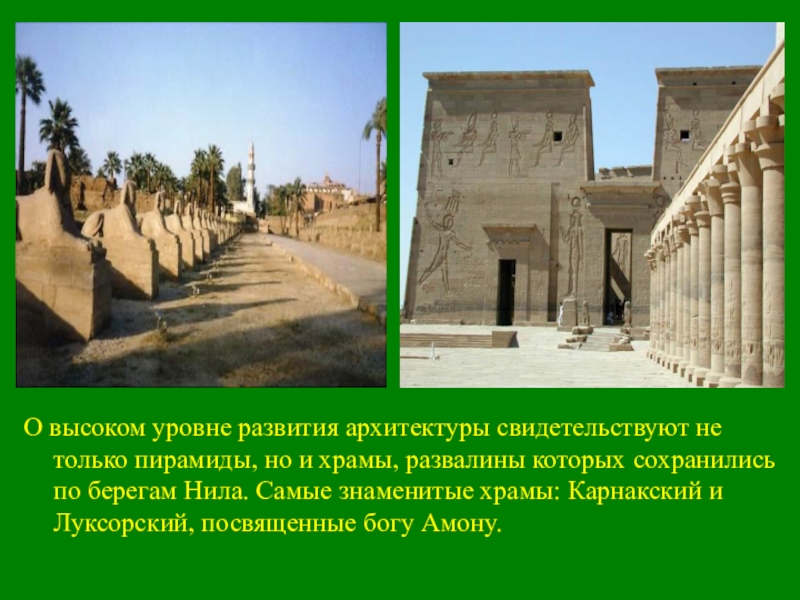 О высоком уровне развития архитектуры свидетельствуют не только пирамиды, но и храмы, развалины которых сохранились по берегам Нила. Самые знаменитые храмы: Карнакский и Луксорский, посвященные богу Амону.